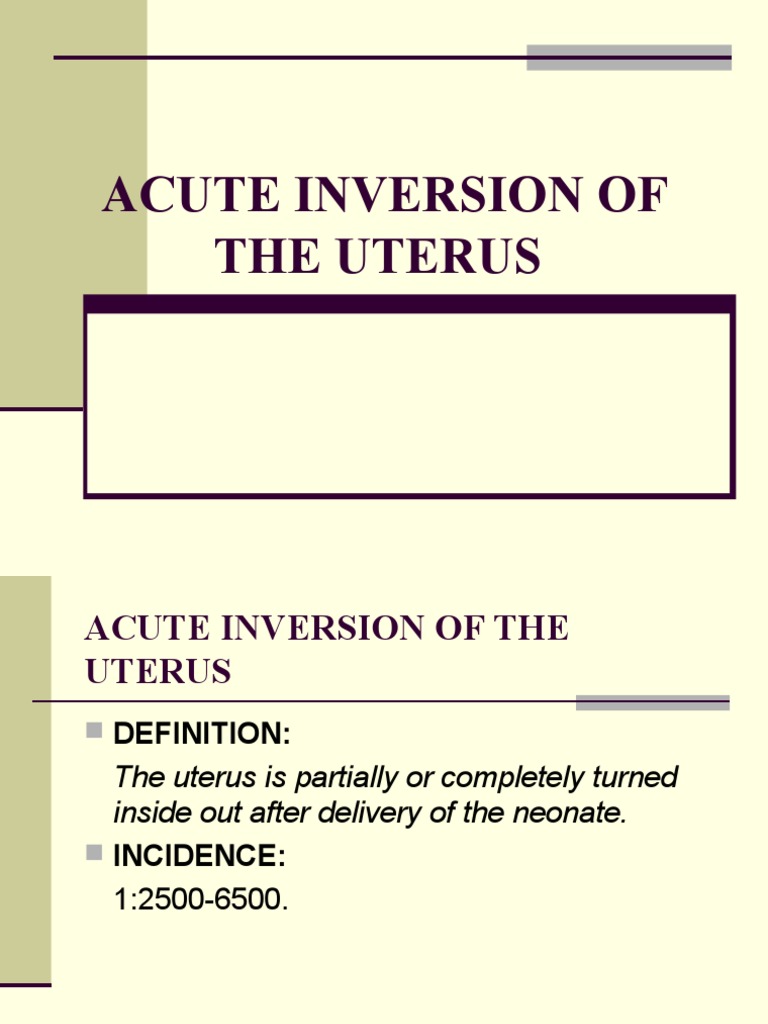 ACUTE INVERSION OF THE UTERUS

ACUTE INVERSION OF THE UTERUS

DEFINITION:

The uterus is partially or completely turned inside out after delivery of the neonate.

INCIDENCE:

1:2500-6500.